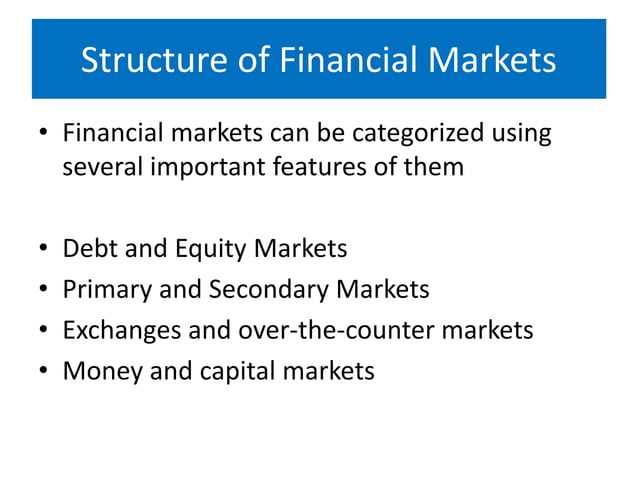 Structure of Financial Markets

• Financial markets can be categorized using several important features of them

• Debt and Equity Markets
• Primary and Secondary Markets
• Exchanges and over-the-counter markets
• Money and capital markets